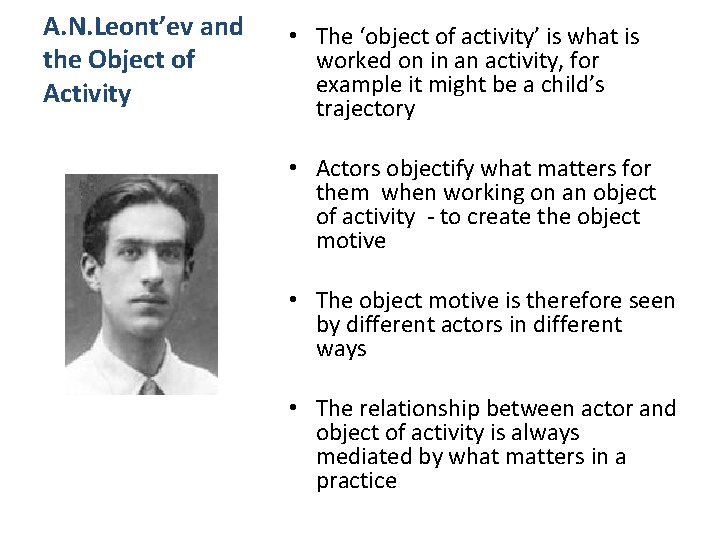 A.N.Leont'ev and the Object of Activity

• The 'object of activity' is what is worked on in an activity, for example it might be a child's trajectory

• Actors objectify what matters for them when working on an object of activity - to create the object motive

• The object motive is therefore seen by different actors in different ways

• The relationship between actor and object of activity is always mediated by what matters in a practice